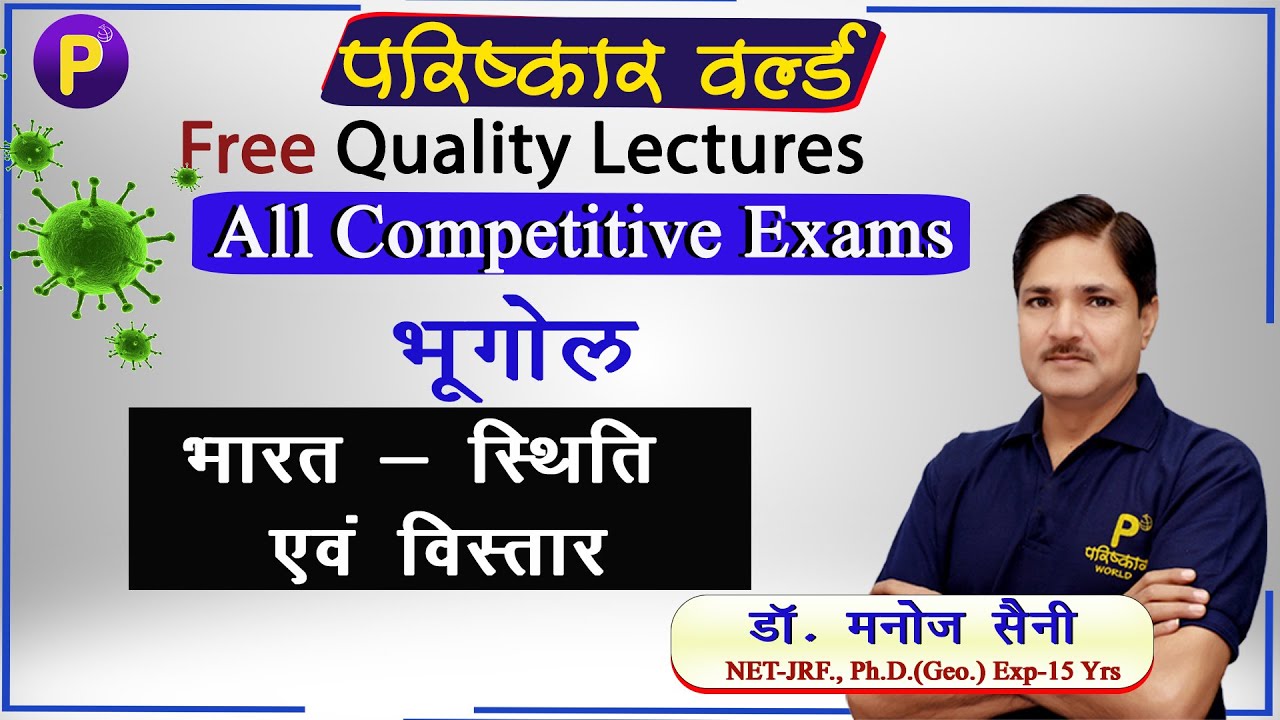 P

परिष्कार वर्ल्ड

Free Quality Lectures

All Competitive Exams

भूगोल

भारत – स्थिति एवं विस्तार

P
परिष्कार
WORLD

डॉ. मनोज सैनी

NET-JRF., Ph.D.(Geo.) Exp-15 Yrs